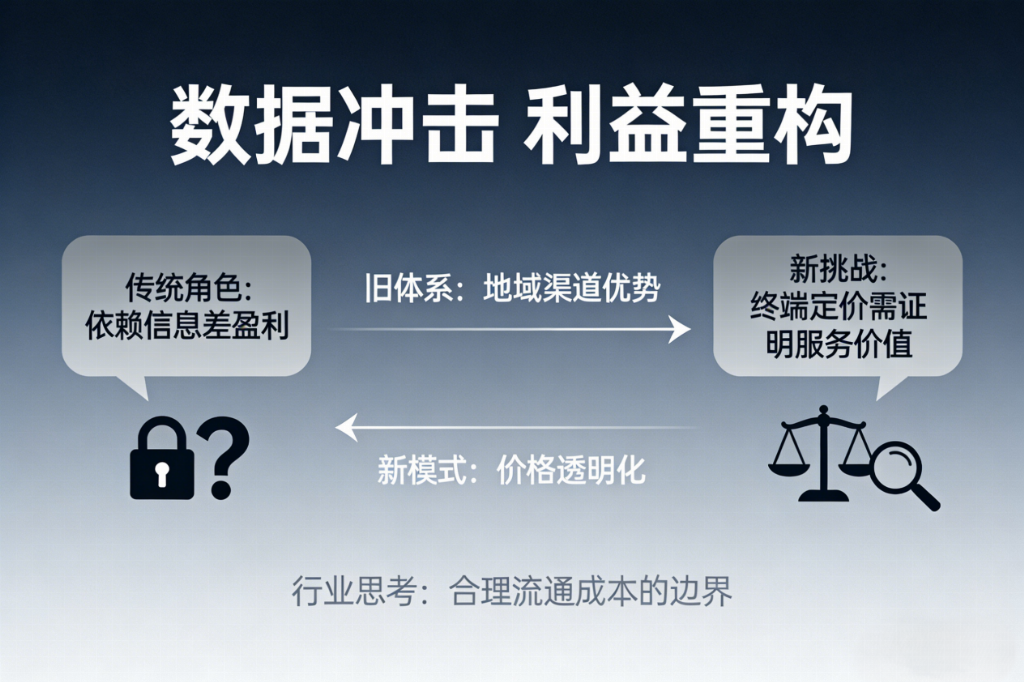 数据冲击 利益重构

传统角色:
依赖信息差盈利

旧体系：地域渠道优势

新挑战:
终端定价需证明服务价值

新模式：价格透明化

行业思考：合理流通成本的边界